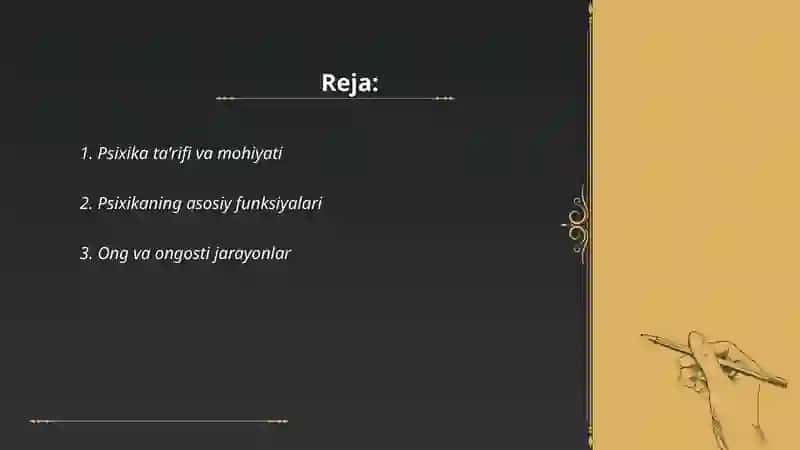 Reja:

1. Psixika ta'rifi va mohiyati

2. Psixikaning asosiy funksiyalari

3. Ong va ongosti jarayonlar